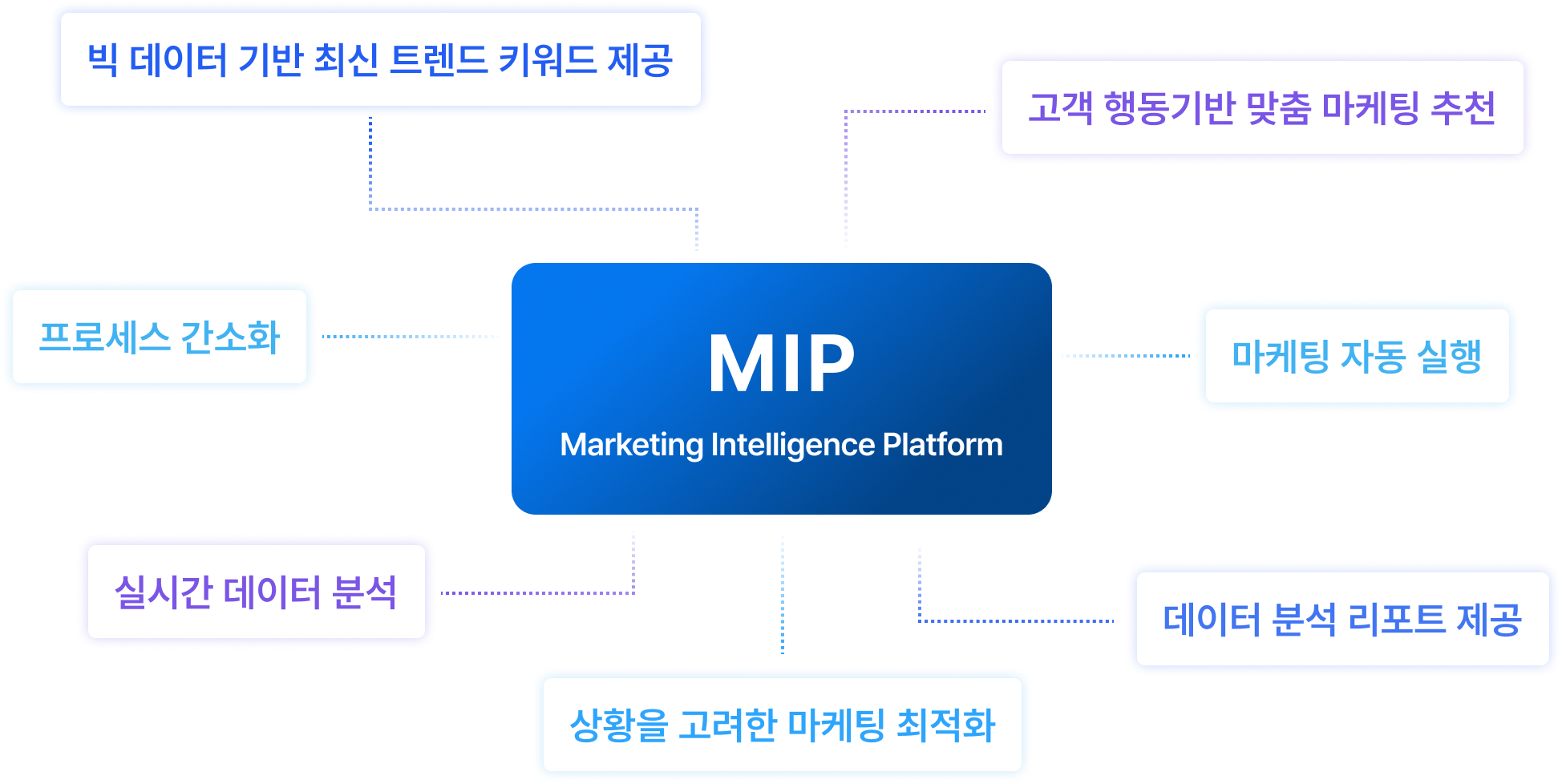 빅 데이터 기반 최신 트렌드 키워드 제공

고객 행동기반 맞춤 마케팅 추천

프로세스 간소화

MIP

Marketing Intelligence Platform

마케팅 자동 실행

실시간 데이터 분석

데이터 분석 리포트 제공

상황을 고려한 마케팅 최적화